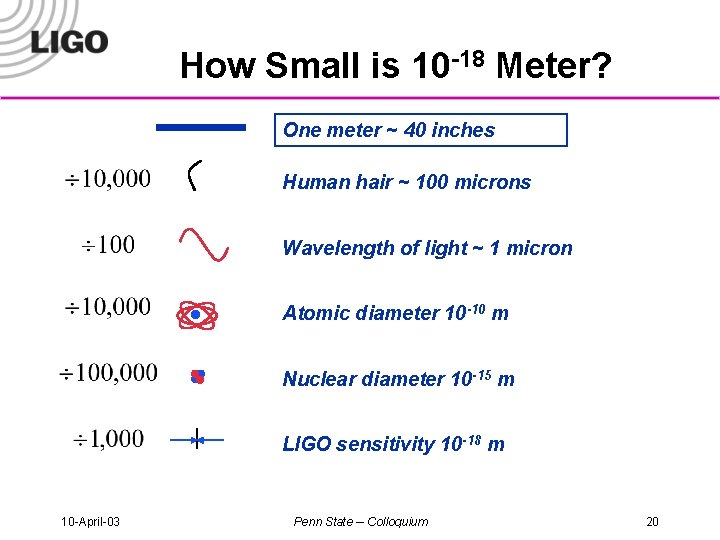 LIGO

How Small is $10^{-18}$ Meter?

One meter ~ 40 inches

$\div 10,000$ Human hair ~ 100 microns

$\div 100$ Wavelength of light ~ 1 micron

$\div 10,000$ Atomic diameter $10^{-10}$ m

$\div 100,000$ Nuclear diameter $10^{-15}$ m

$\div 1,000$ LIGO sensitivity $10^{-18}$ m

10-April-03

Penn State – Colloquium

20